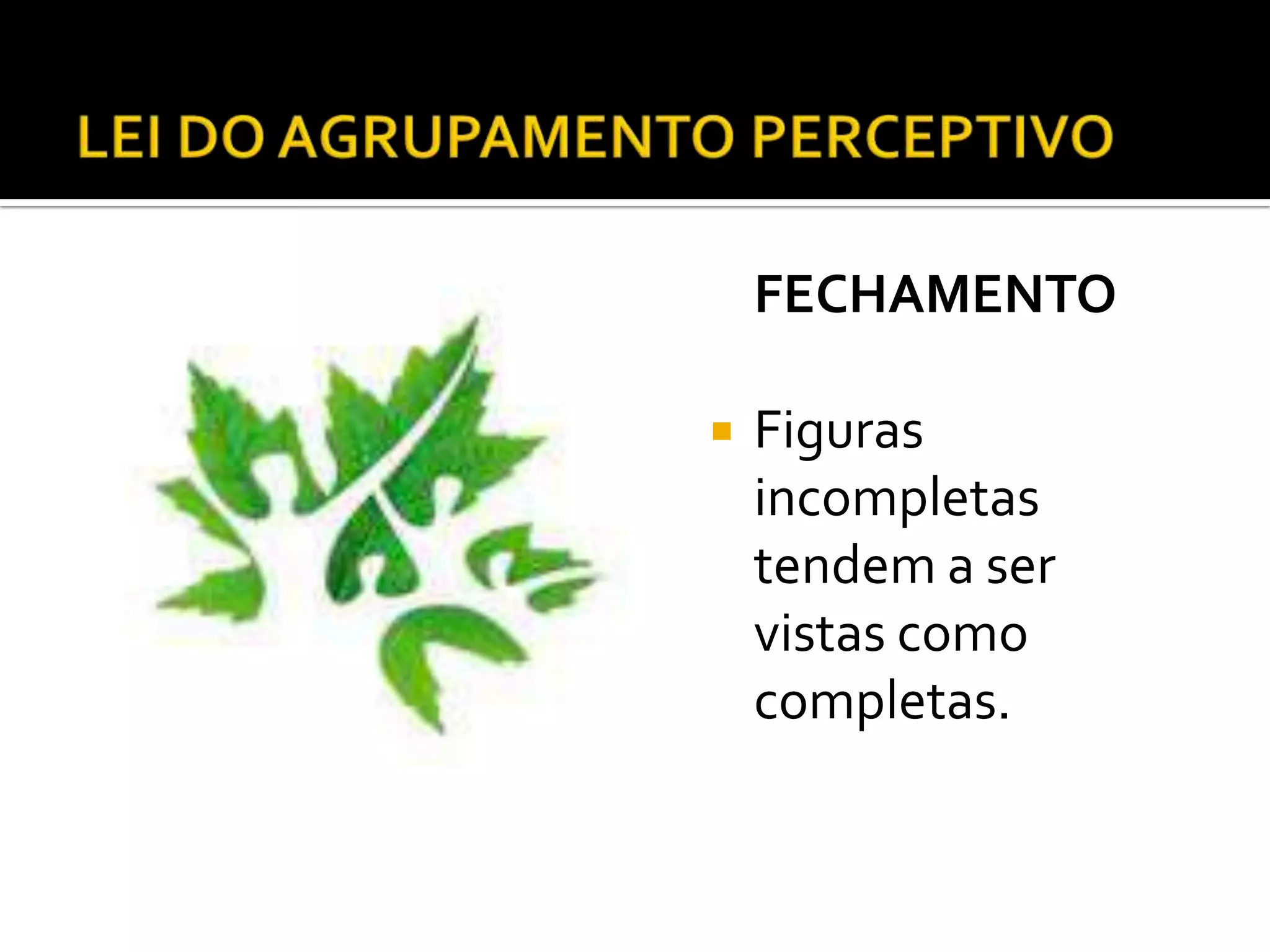 LEI DO AGRUPAMENTO PERCEPTIVO

FECHAMENTO

Figuras incompletas tendem a ser vistas como completas.